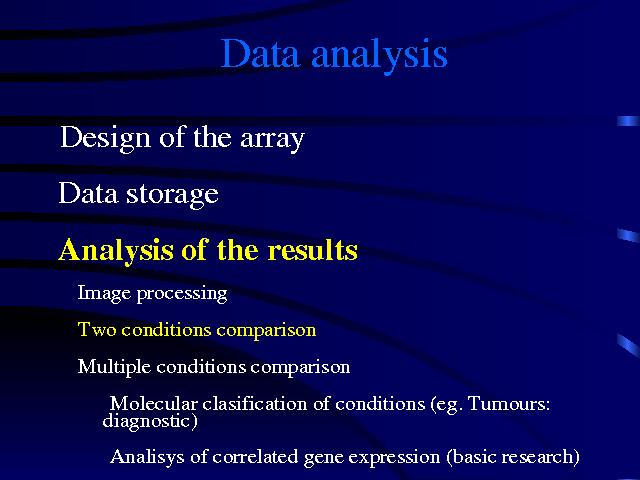 Data analysis

Design of the array

Data storage

Analysis of the results

Image processing

Two conditions comparison

Multiple conditions comparison

Molecular clasification of conditions (eg. Tumours: diagnostic)

Analisys of correlated gene expression (basic research)